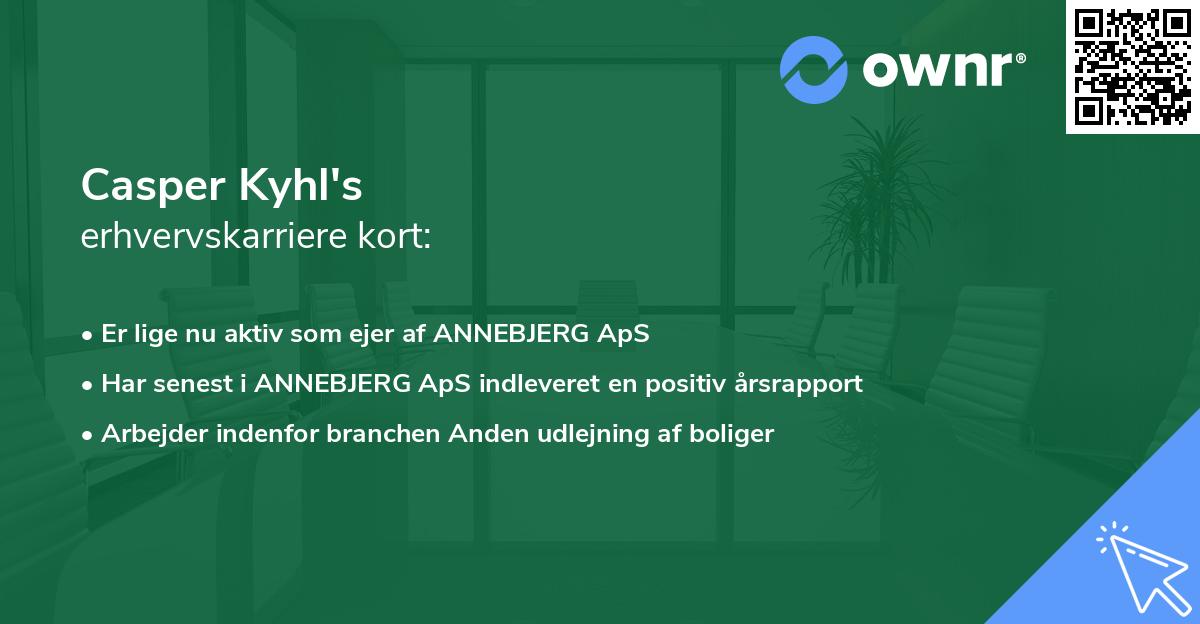 ownr®

Casper Kyhl's
erhvervskarriere kort:

• Er lige nu aktiv som ejer af ANNEBJERG ApS
• Har senest i ANNEBJERG ApS indleveret en positiv årsrapport
• Arbejder indenfor branchen Anden udlejning af boliger